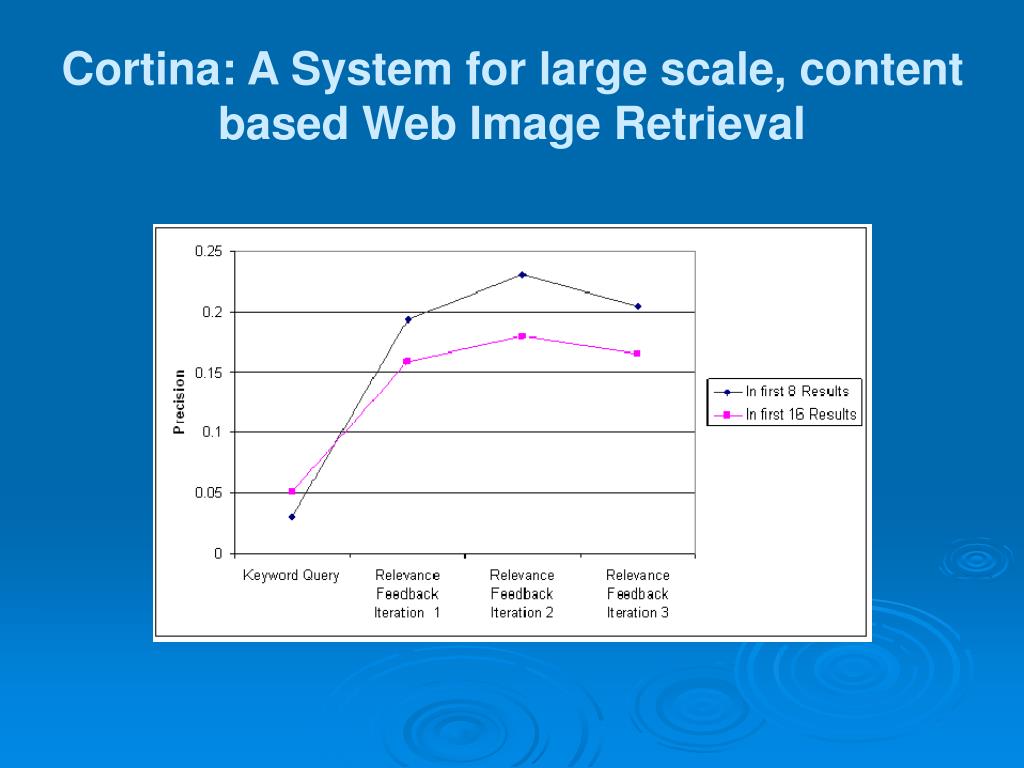 Cortina: A System for large scale, content based Web Image Retrieval

0.25
0.2
0.15
0.1
0.05
0

Precision

Keyword Query
Relevance Feedback Iteration 1
Relevance Feedback Iteration 2
Relevance Feedback Iteration 3

In first 8 Results
In first 16 Results